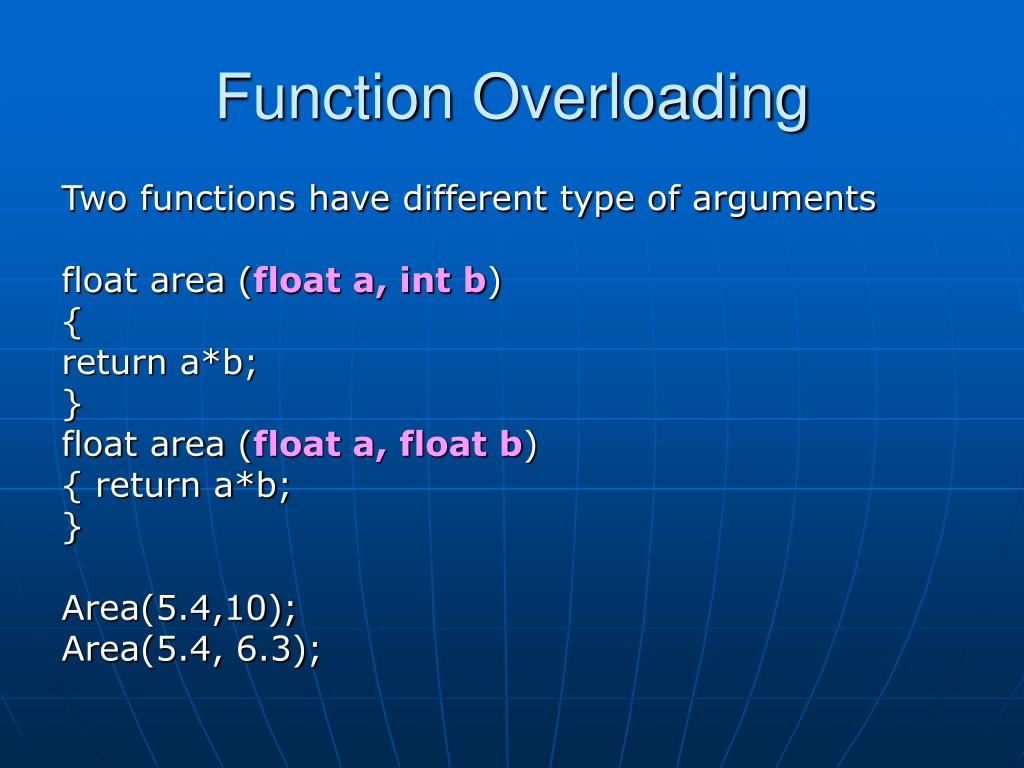 Function Overloading

Two functions have different type of arguments

float area (float a, int b)
{
return a*b;
}
float area (float a, float b)
{ return a*b;
}

Area(5.4,10);
Area(5.4, 6.3);